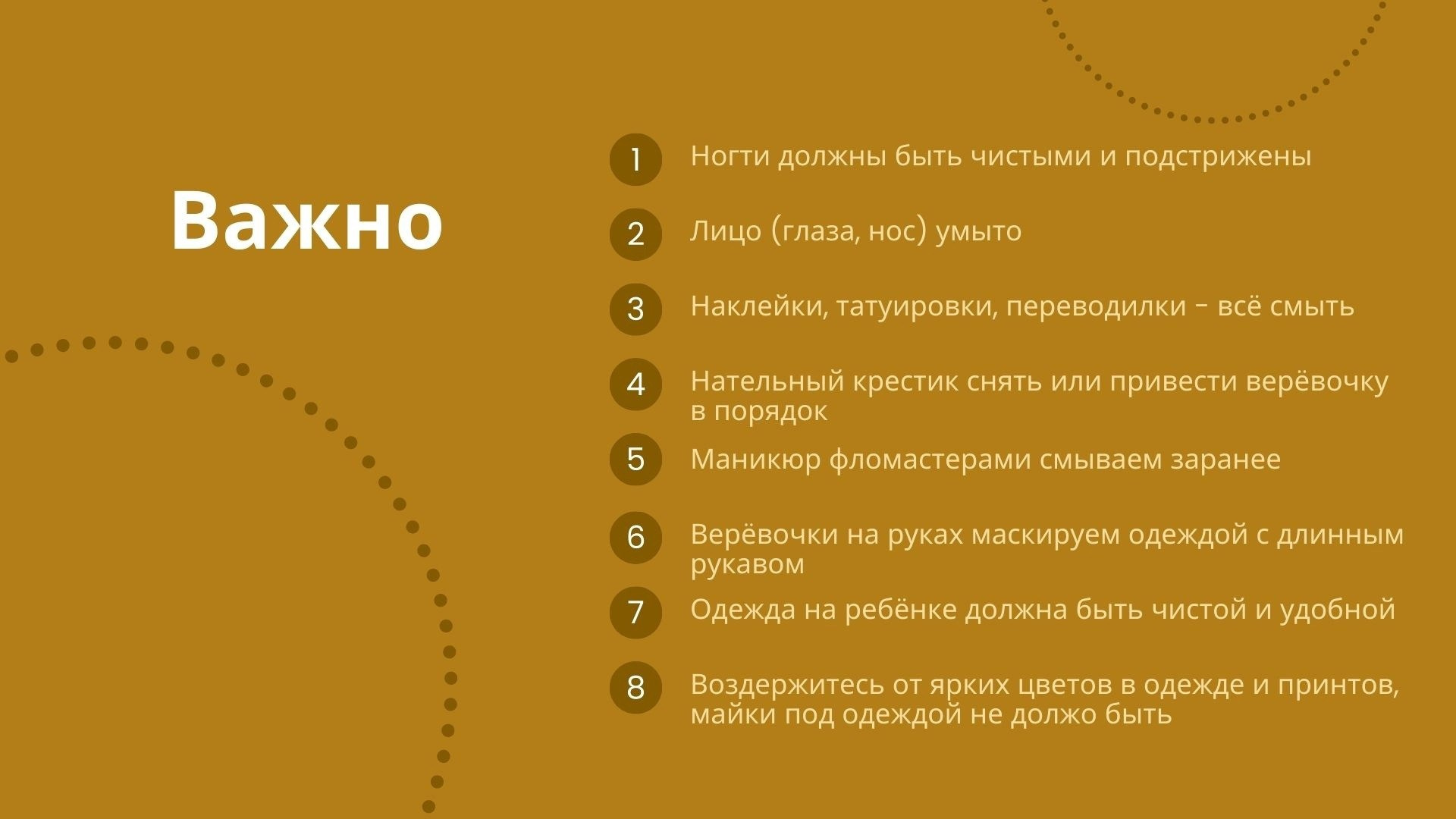 Важно

1 Ногти должны быть чистыми и подстрижены

2 Лицо (глаза, нос) умыто

3 Наклейки, татуировки, переводилки - всё смыть

4 Нательный крестик снять или привести верёвочку в порядок

5 Маникюр фломастерами смываем заранее

6 Верёвочки на руках маскируем одеждой с длинным рукавом

7 Одежда на ребёнке должна быть чистой и удобной

8 Воздержитесь от ярких цветов в одежде и принтов, майки под одеждой не должо быть